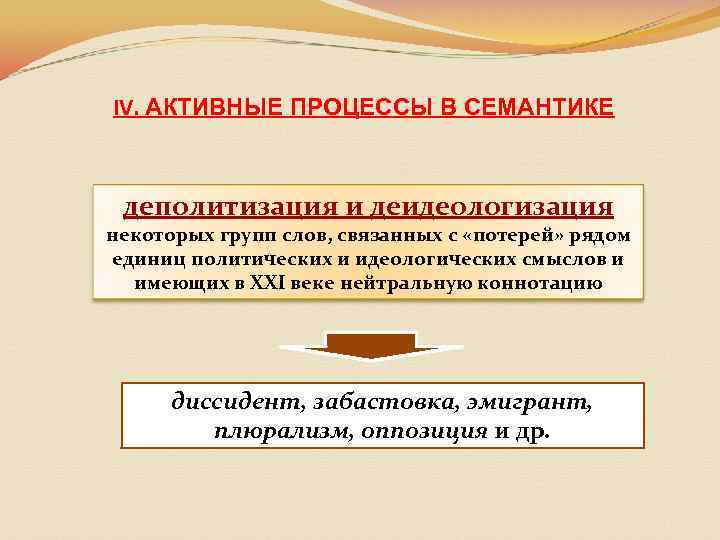 IV. АКТИВНЫЕ ПРОЦЕССЫ В СЕМАНТИКЕ

деполитизация и деидеологизация некоторых групп слов, связанных с «потерей» рядом единиц политических и идеологических смыслов и имеющих в XXI веке нейтральную коннотацию

диссидент, забастовка, эмигрант, плюрализм, оппозиция и др.